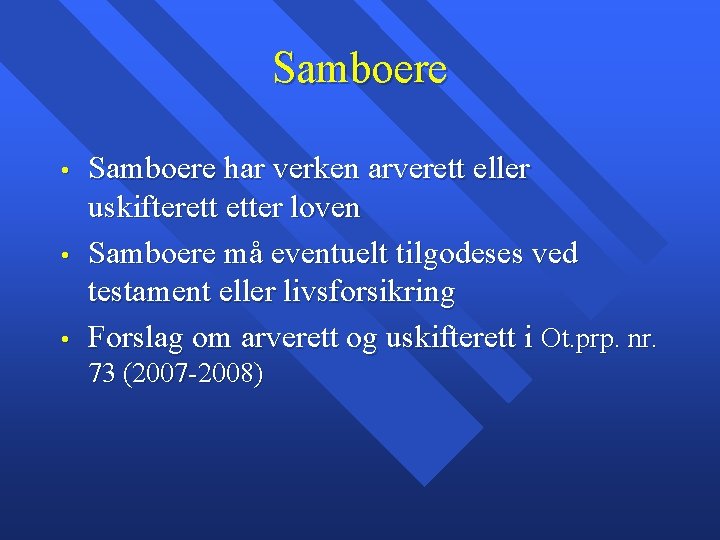 Samboere

• Samboere har verken arverett eller uskifterett etter loven

• Samboere må eventuelt tilgodeses ved testament eller livsforsikring

• Forslag om arverett og uskifterett i Ot.prp. nr. 73 (2007-2008)